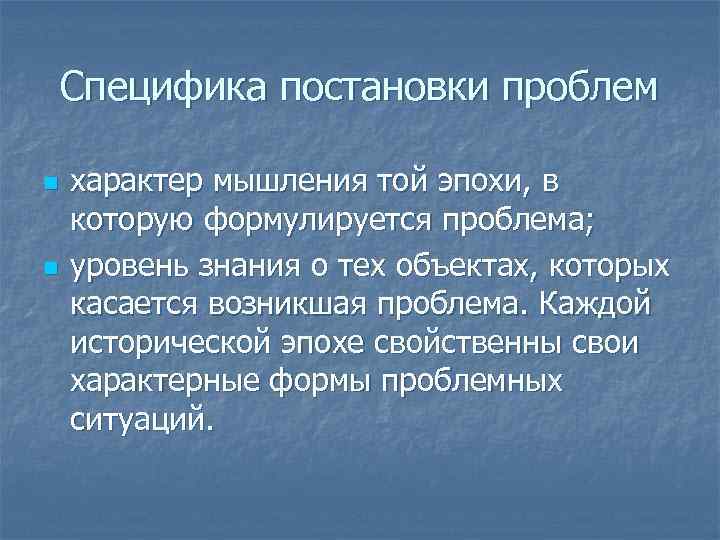 Специфика постановки проблем

- характер мышления той эпохи, в которую формулируется проблема;
- уровень знания о тех объектах, которых касается возникшая проблема. Каждой исторической эпохе свойственны свои характерные формы проблемных ситуаций.